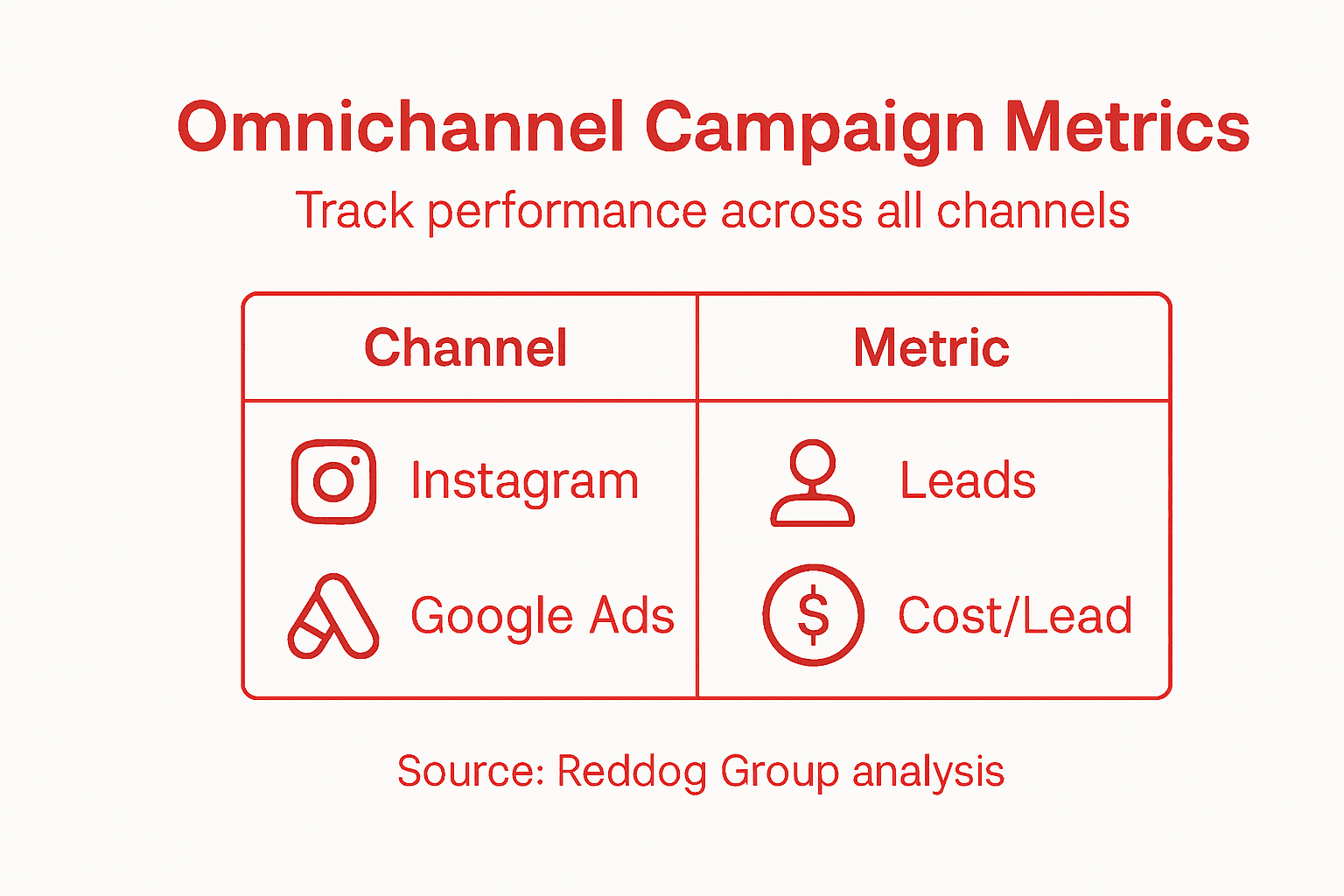 Omnichannel Campaign Metrics

Track performance across all channels

| Channel | Metric |
|---|---|
| Instagram | Leads |
| Google Ads | Cost/Lead |

Source: Reddog Group analysis